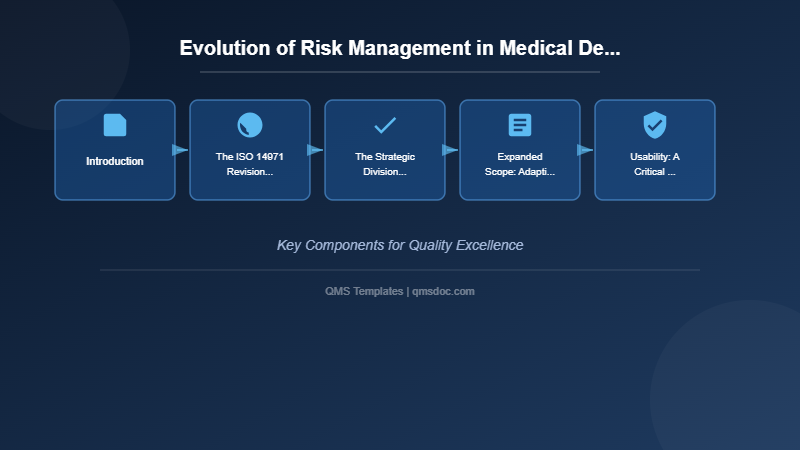 Evolution of Risk Management in Medical De...

Introduction

The ISO 14971 Revision...

The Strategic Division...

Expanded Scope: Adapti...

Usability: A Critical ...

Key Components for Quality Excellence

QMS Templates | qmsdoc.com